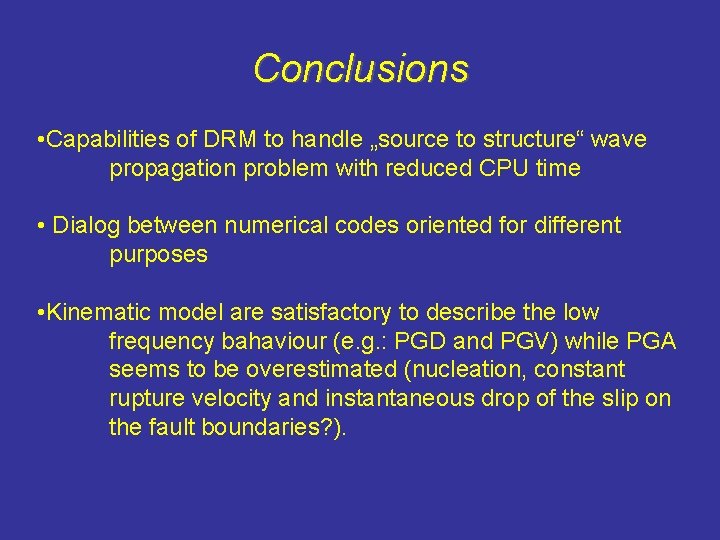 Conclusions

•Capabilities of DRM to handle „source to structure“ wave propagation problem with reduced CPU time

• Dialog between numerical codes oriented for different purposes

•Kinematic model are satisfactory to describe the low frequency bahaviour (e.g.: PGD and PGV) while PGA seems to be overestimated (nucleation, constant rupture velocity and instantaneous drop of the slip on the fault boundaries?).